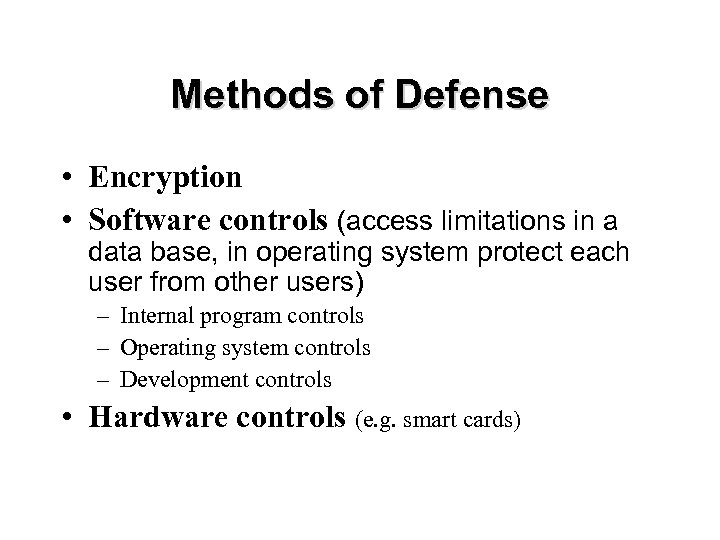 Methods of Defense

• Encryption
• Software controls (access limitations in a data base, in operating system protect each user from other users)
– Internal program controls
– Operating system controls
– Development controls
• Hardware controls (e.g. smart cards)